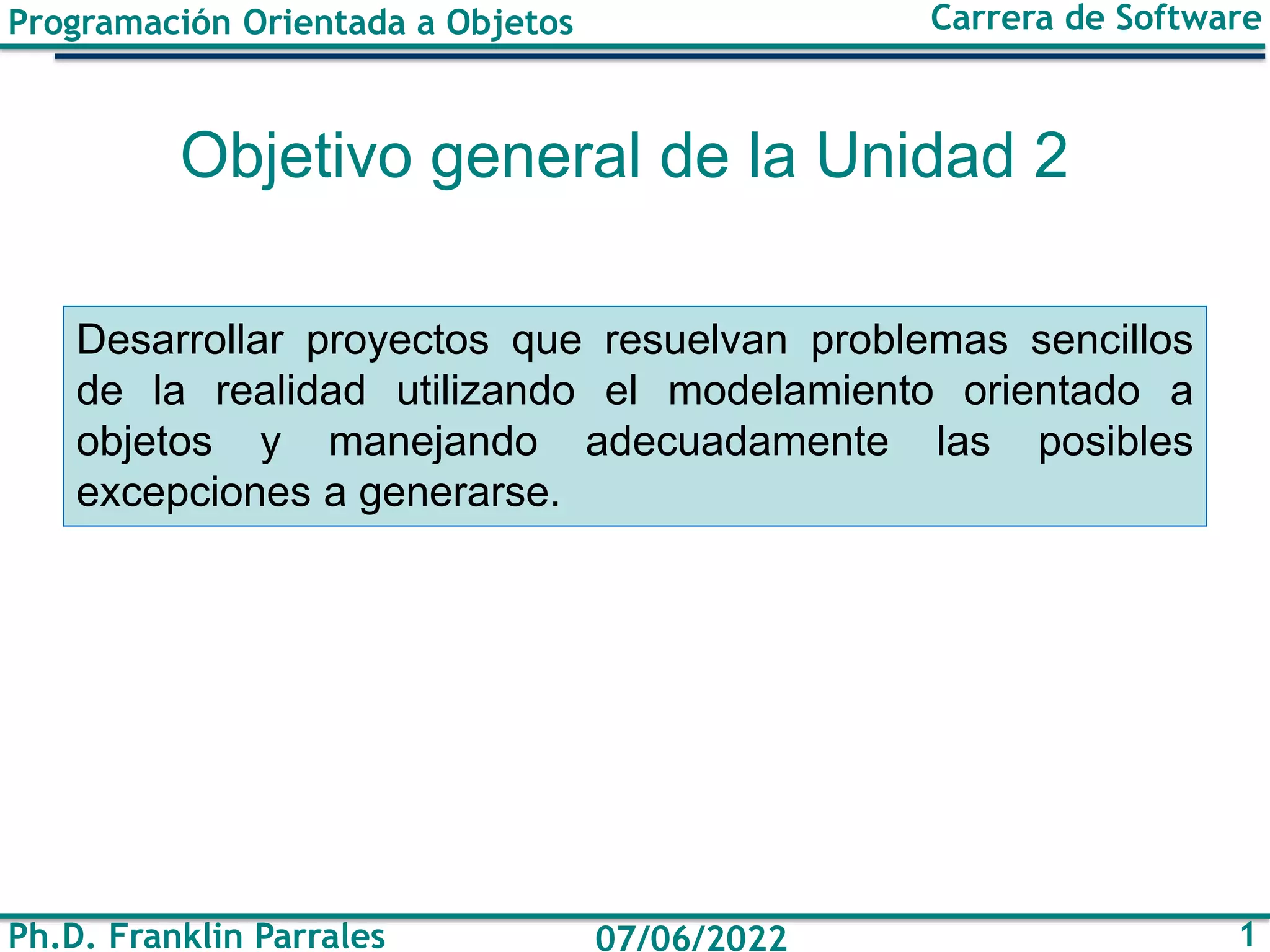 Programación Orientada a Objetos
Carrera de Software

Objetivo general de la Unidad 2

Desarrollar proyectos que resuelvan problemas sencillos de la realidad utilizando el modelamiento orientado a objetos y manejando adecuadamente las posibles excepciones a generarse.

Ph.D. Franklin Parrales
07/06/2022
1